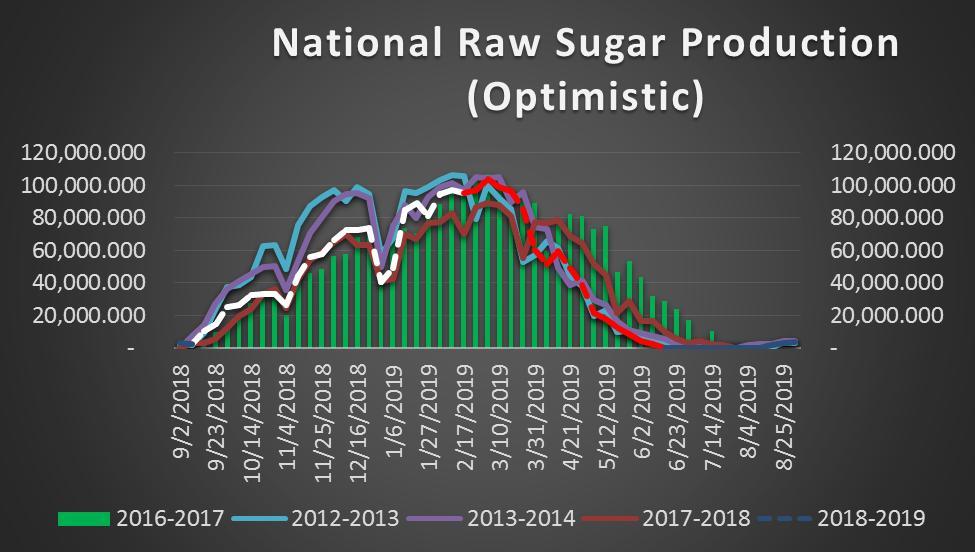 National Raw Sugar Production (Optimistic)

120,000.000
100,000.000
80,000.000
60,000.000
40,000.000
20,000.000
-

120,000.000
100,000.000
80,000.000
60,000.000
40,000.000
20,000.000
-

9/2/2018
9/23/2018
10/14/2018
11/4/2018
11/25/2018
12/16/2018
1/6/2019
1/27/2019
2/17/2019
3/10/2019
3/31/2019
4/21/2019
5/12/2019
6/2/2019
6/23/2019
7/14/2019
8/4/2019
8/25/2019

2016-2017 2012-2013 2013-2014 2017-2018 2018-2019